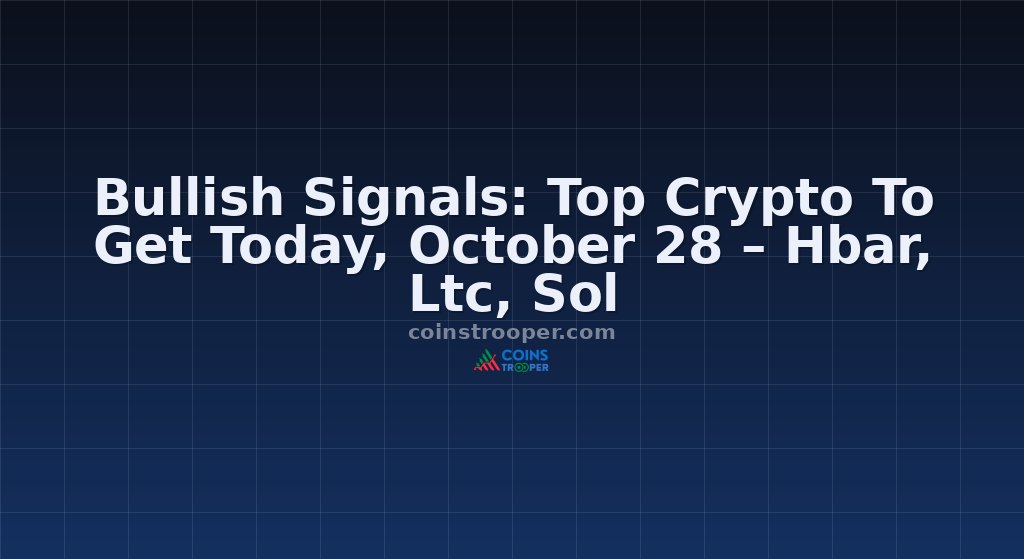 Bullish Signals: Top Crypto To Get Today, October 28 – Hbar, Ltc, Sol

coinstrooper.com

COINS TROOPER